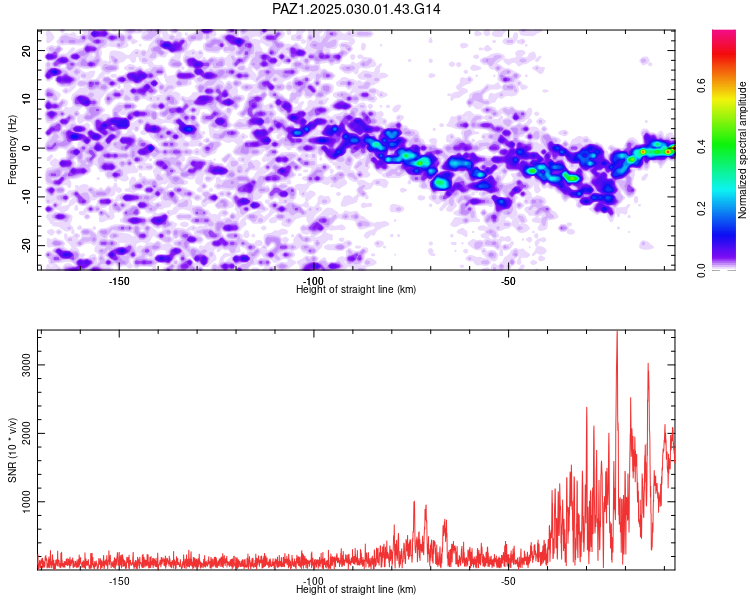 PAZ1.2025.030.01.43.G14

Frequency (Hz)
20
10
0
-10
-20
-150
-100
-50
Height of straight line (km)

Normalized spectral amplitude
0.0
0.2
0.4
0.6

SNR (10 * v/v)
3000
2000
1000
-150
-100
-50
Height of straight line (km)